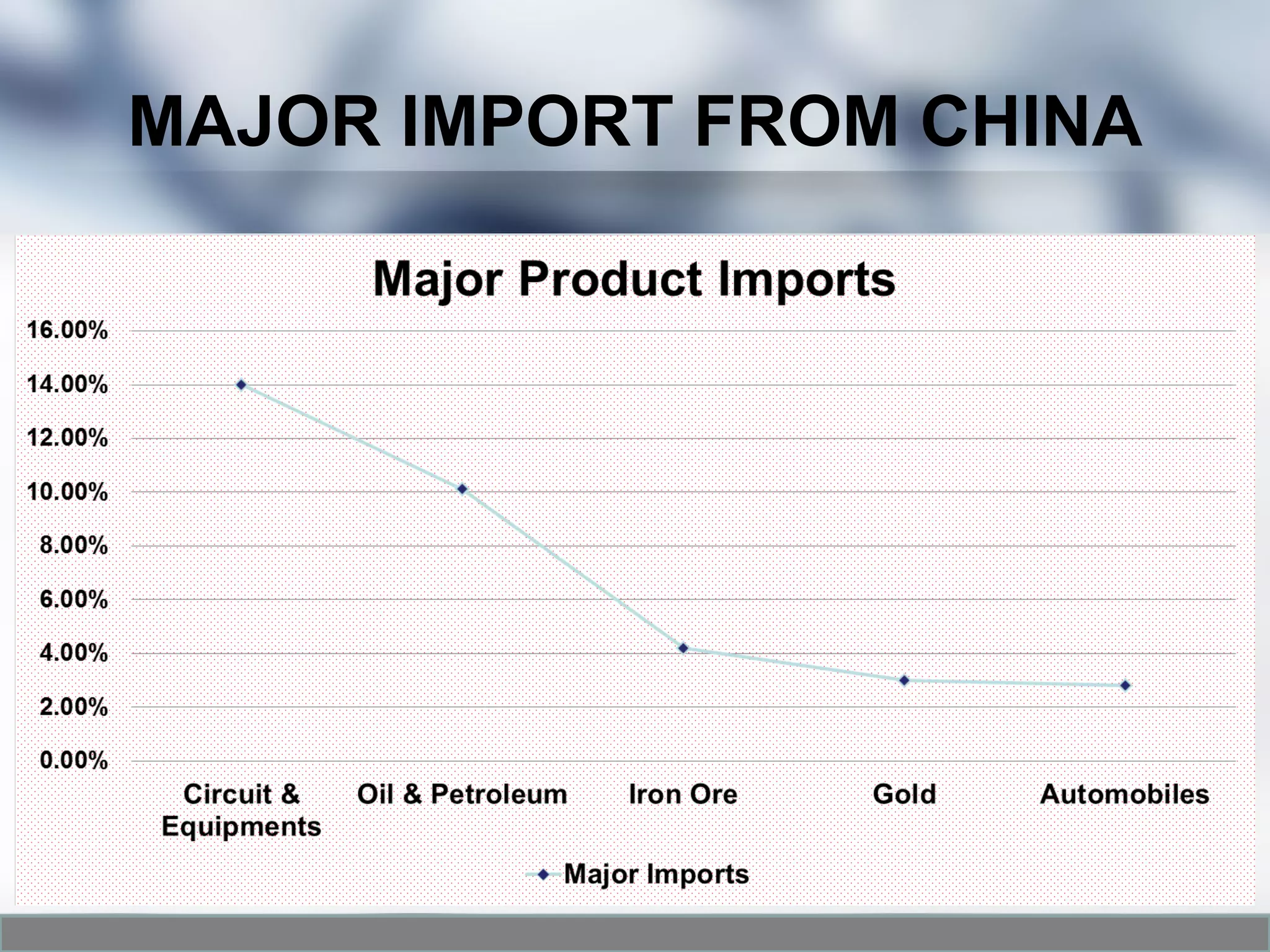 MAJOR IMPORT FROM CHINA

Major Product Imports

16.00%
14.00%
12.00%
10.00%
8.00%
6.00%
4.00%
2.00%
0.00%

Circuit & Equipments
Oil & Petroleum
Iron Ore
Gold
Automobiles

Major Imports